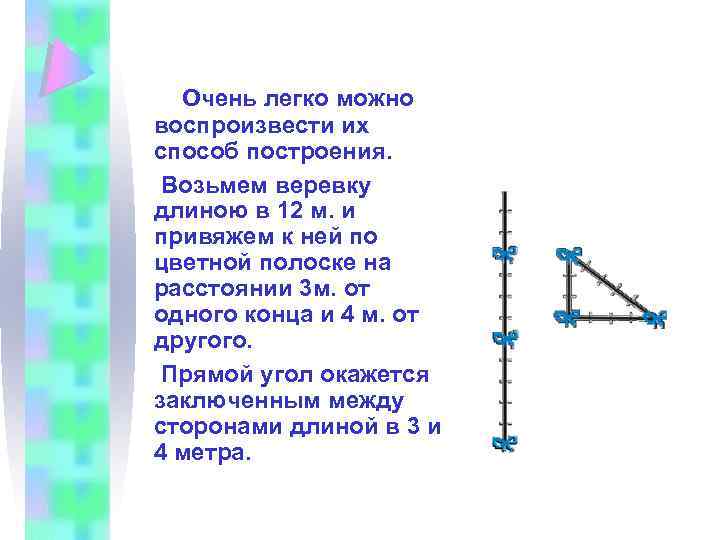 Очень легко можно воспроизвести их способ построения.

Возьмем веревку длиною в 12 м. и привяжем к ней по цветной полоске на расстоянии 3м. от одного конца и 4 м. от другого.

Прямой угол окажется заключенным между сторонами длиной в 3 и 4 метра.